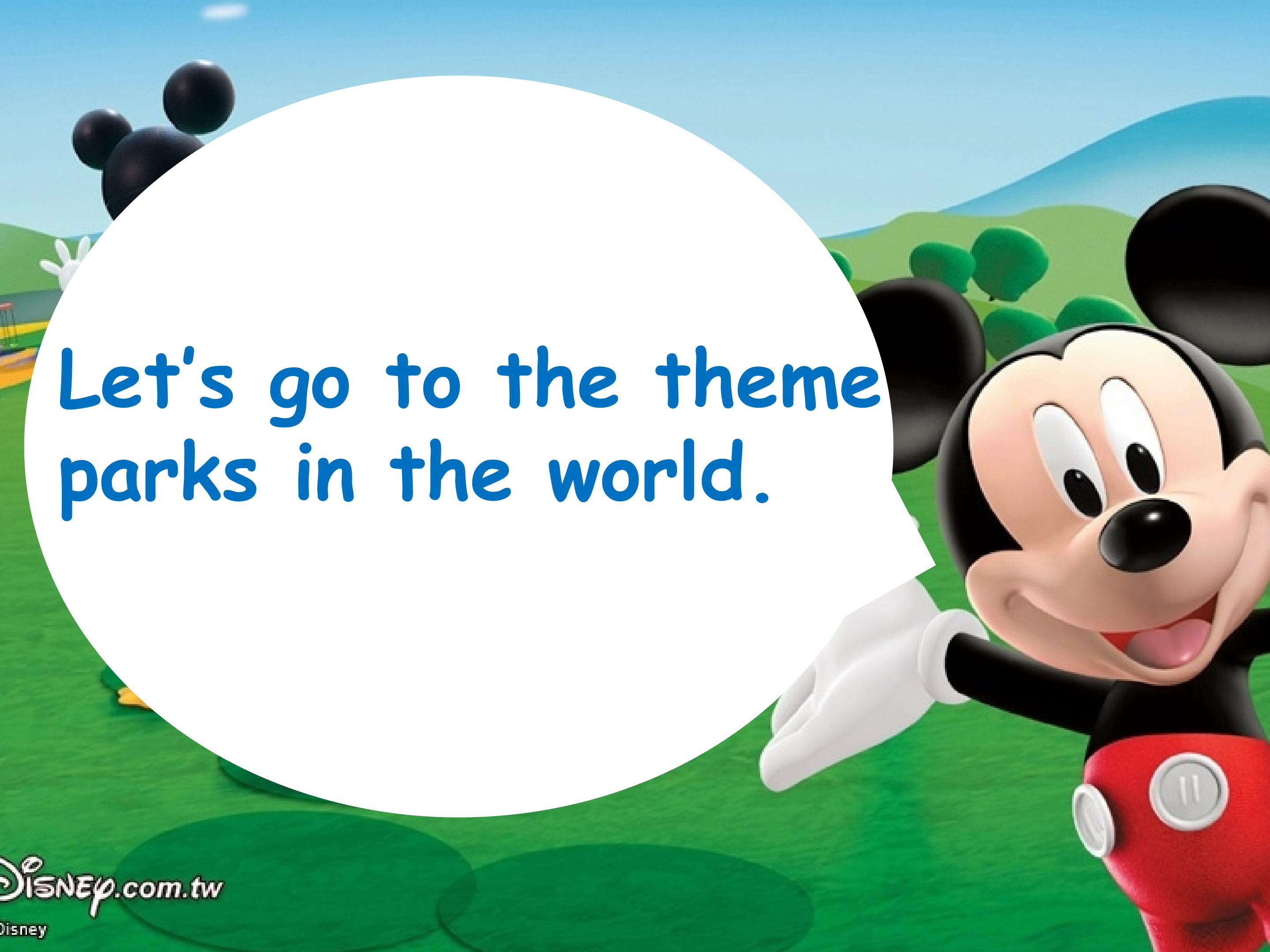 Let's go to the theme parks in the world.

Disney.com.tw
Disney